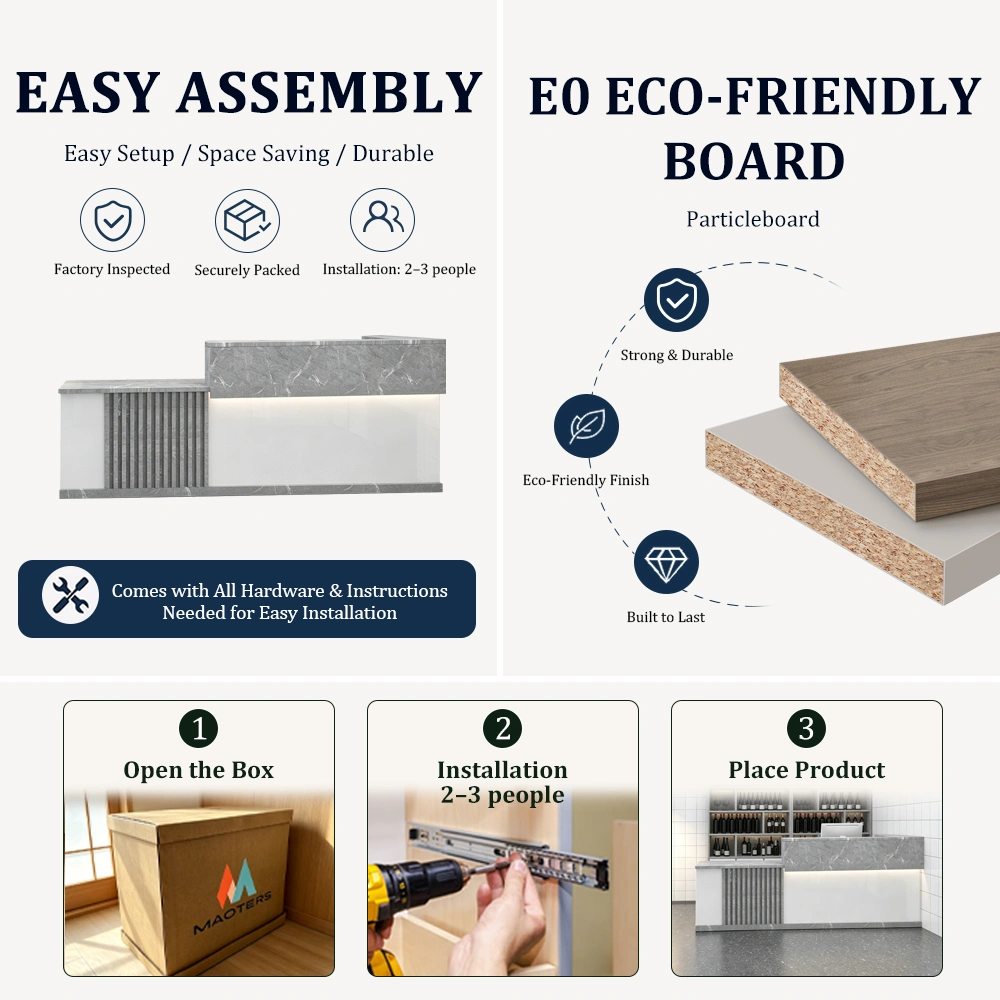 EASY ASSEMBLY

Easy Setup / Space Saving / Durable

Factory Inspected

Securely Packed

Installation: 2–3 people

Comes with All Hardware & Instructions Needed for Easy Installation

E0 ECO-FRIENDLY BOARD

Particleboard

Strong & Durable

Eco-Friendly Finish

Built to Last

1
Open the Box

MAOTERS

2
Installation
2–3 people

3
Place Product